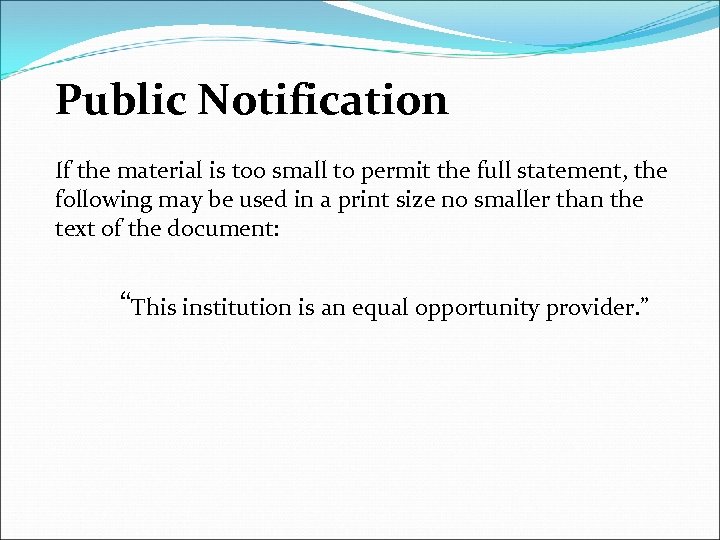 Public Notification

If the material is too small to permit the full statement, the following may be used in a print size no smaller than the text of the document:

“This institution is an equal opportunity provider.”